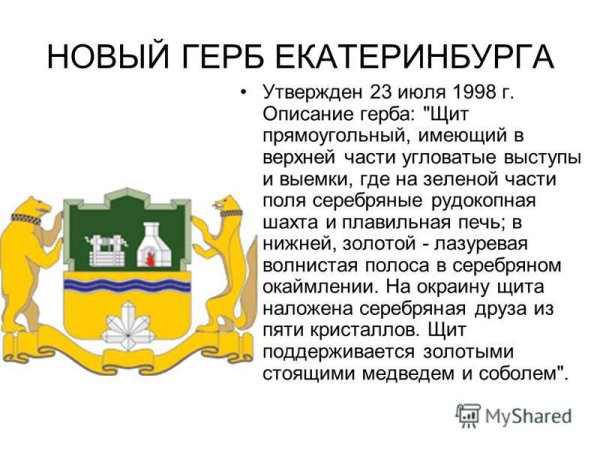 НОВЫЙ ГЕРБ ЕКАТЕРИНБУРГА

• Утвержден 23 июля 1998 г. Описание герба: "Щит прямоугольный, имеющий в верхней части угловатые выступы и выемки, где на зеленой части поля серебряные рудокопная шахта и плавильная печь; в нижней, золотой - лазуревая волнистая полоса в серебряном окаймлении. На окраину щита наложена серебряная друза из пяти кристаллов. Щит поддерживается золотыми стоящими медведем и соболем".

MyShared